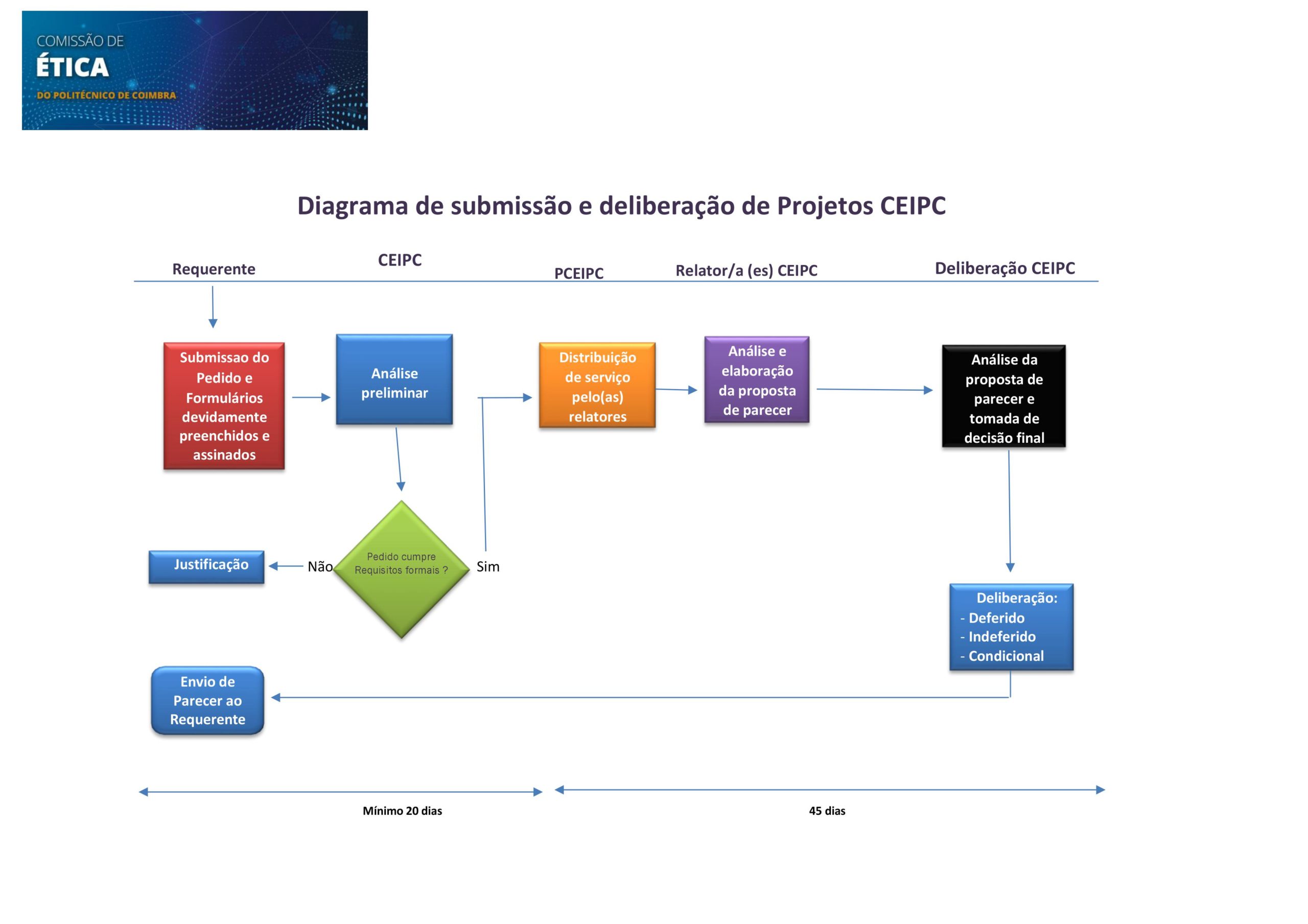 COMISSÃO DE
ÉTICA
DO POLITÉCNICO DE COIMBRA

Diagrama de submissão e deliberação de Projetos CEIPC

Requerente

CEIPC

PCEIPC

Relator/a (es) CEIPC

Deliberação CEIPC

Submissao do Pedido e Formulários devidamente preenchidos e assinados

Análise preliminar

Distribuição de serviço pelo(as) relatores

Análise e elaboração da proposta de parecer

Análise da proposta de parecer e tomada de decisão final

Justificação

Não

Pedido cumpre Requisitos formais ?

Sim

Deliberação:
- Deferido
- Indeferido
- Condicional

Envio de Parecer ao Requerente

Mínimo 20 dias

45 dias